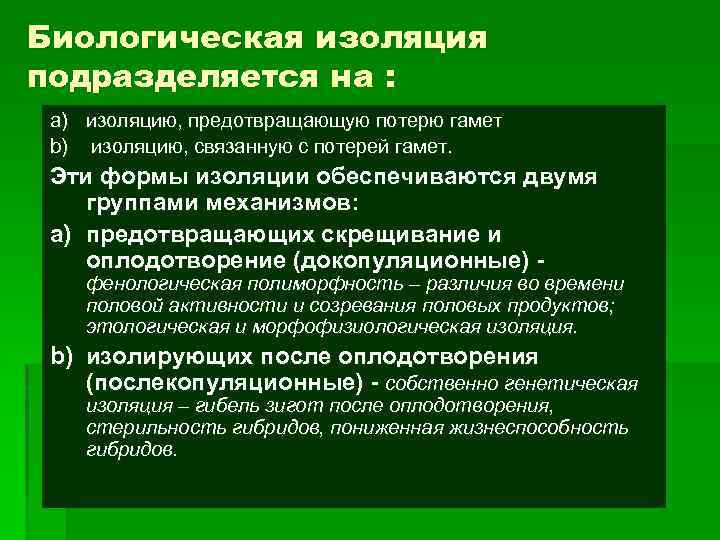 Биологическая изоляция подразделяется на :

a) изоляцию, предотвращающую потерю гамет
b) изоляцию, связанную с потерей гамет.

Эти формы изоляции обеспечиваются двумя группами механизмов:

a) предотвращающих скрещивание и оплодотворение (докопуляционные) - фенологическая полиморфность – различия во времени половой активности и созревания половых продуктов; этологическая и морфофизиологическая изоляция.

b) изолирующих после оплодотворения (послекопуляционные) - собственно генетическая изоляция – гибель зигот после оплодотворения, стерильность гибридов, пониженная жизнеспособность гибридов.